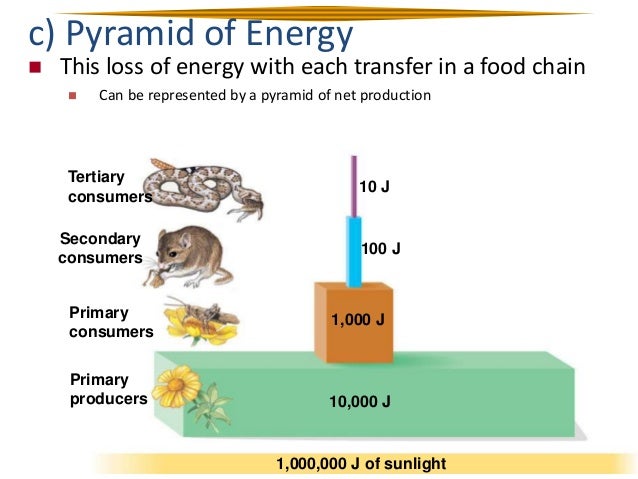 c) Pyramid of Energy

This loss of energy with each transfer in a food chain

Can be represented by a pyramid of net production

Tertiary consumers

10 J

Secondary consumers

100 J

Primary consumers

1,000 J

Primary producers

10,000 J

1,000,000 J of sunlight